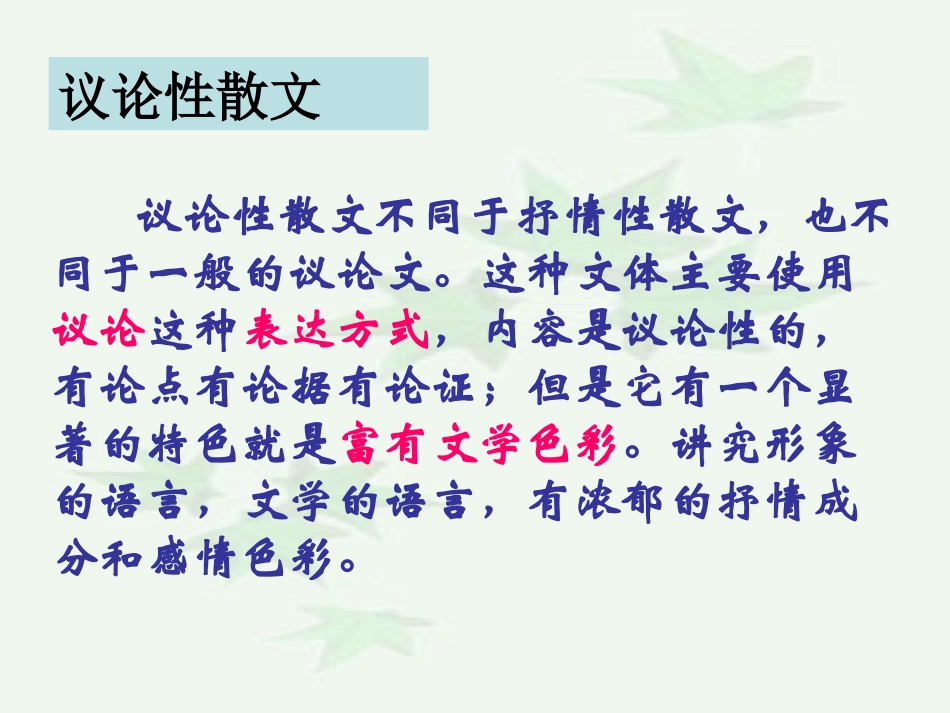 议论性散文

议论性散文不同于抒情性散文，也不同于一般的议论文。这种文体主要使用议论这种表达方式，内容是议论性的，有论点有论据有论证；但是它有一个显著的特色就是富有文学色彩。讲究形象的语言，文学的语言，有浓郁的抒情成分和感情色彩。